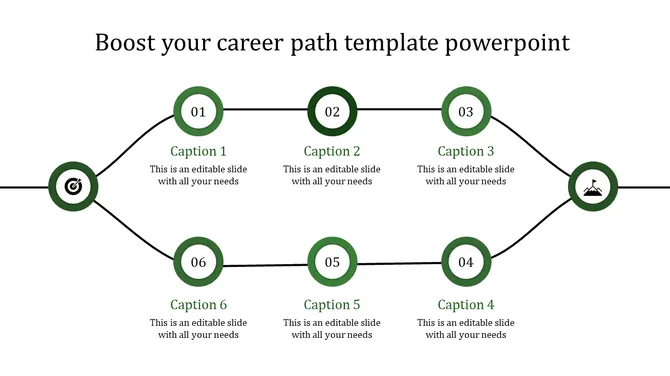 Boost your career path template powerpoint

01

Caption 1

This is an editable slide with all your needs

02

Caption 2

This is an editable slide with all your needs

03

Caption 3

This is an editable slide with all your needs

06

Caption 6

This is an editable slide with all your needs

05

Caption 5

This is an editable slide with all your needs

04

Caption 4

This is an editable slide with all your needs